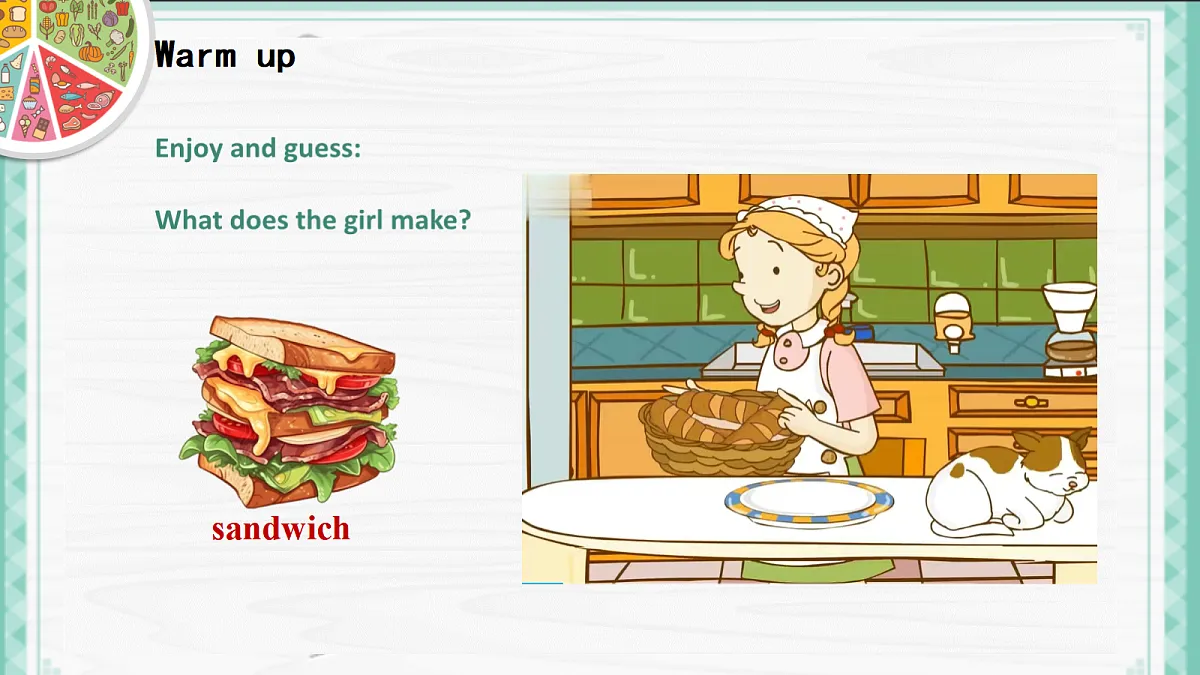 Warm up

Enjoy and guess:

What does the girl make?

sandwich